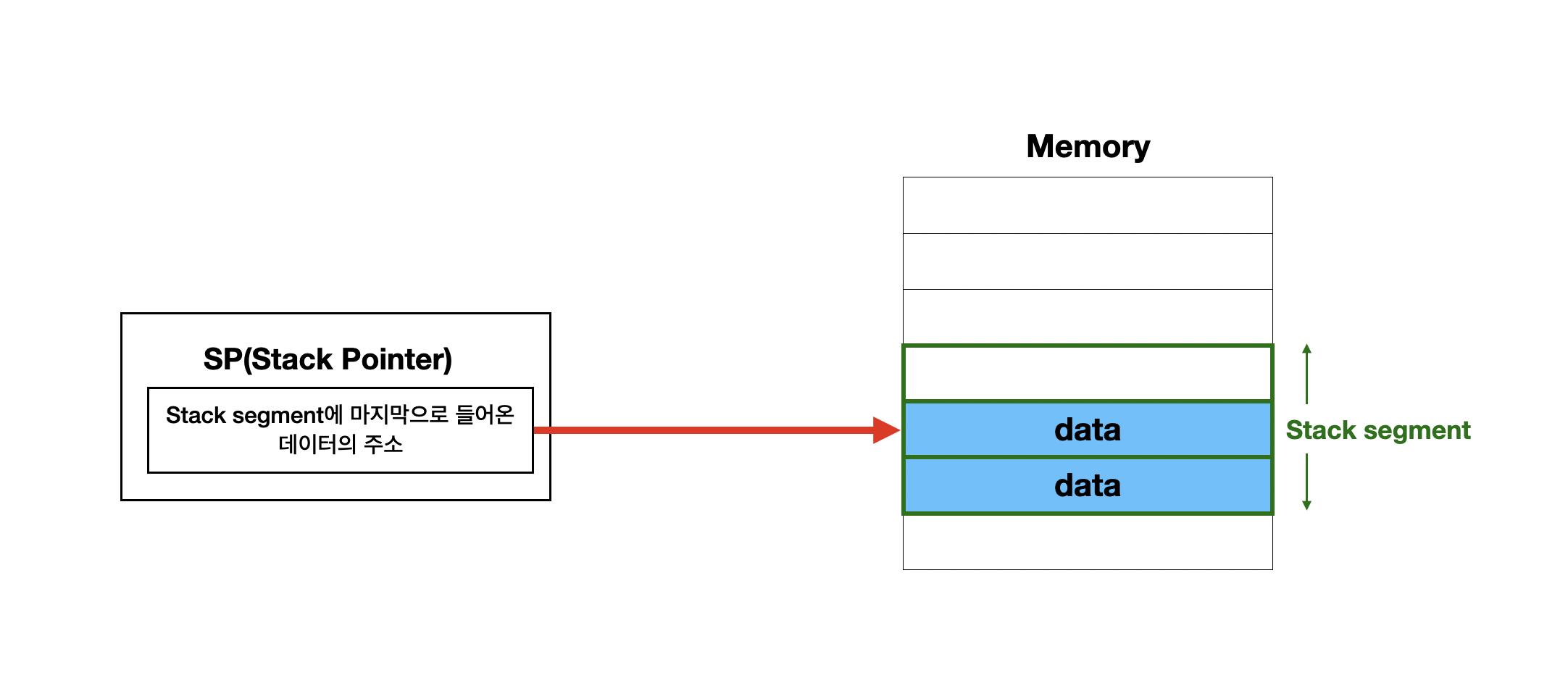 SP(Stack Pointer)

Stack segment에 마지막으로 들어온 데이터의 주소

Memory

data

data

Stack segment